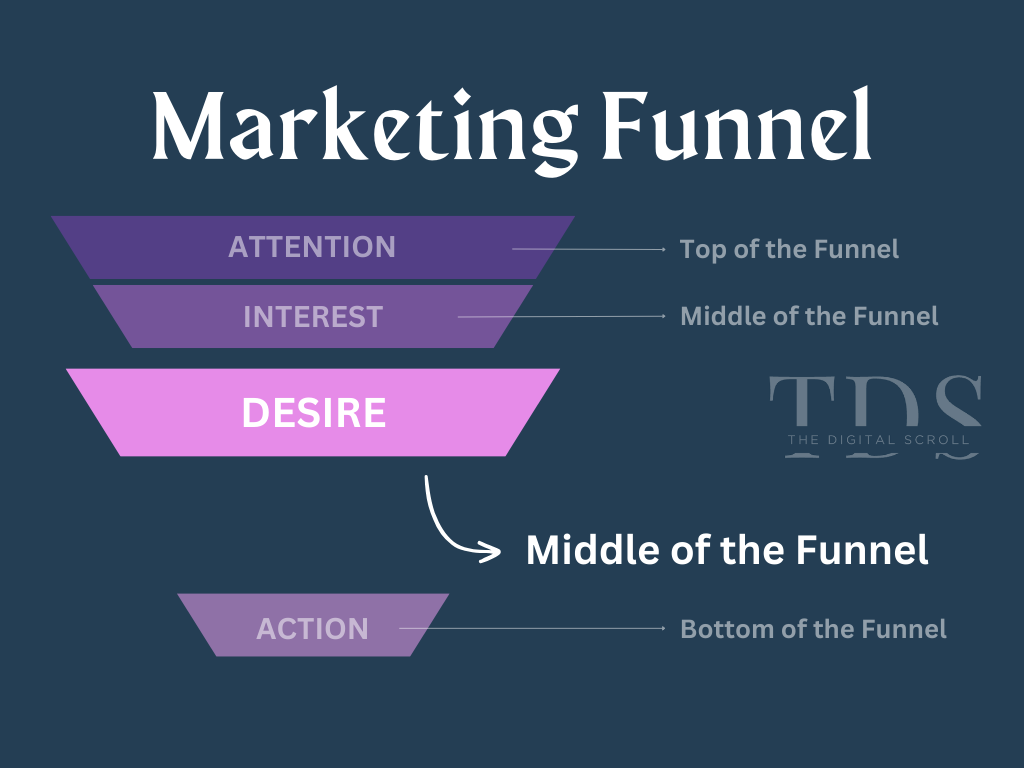 Marketing Funnel

ATTENTION
Top of the Funnel

INTEREST
Middle of the Funnel

DESIRE

TDS
THE DIGITAL SCROLL

Middle of the Funnel

ACTION
Bottom of the Funnel